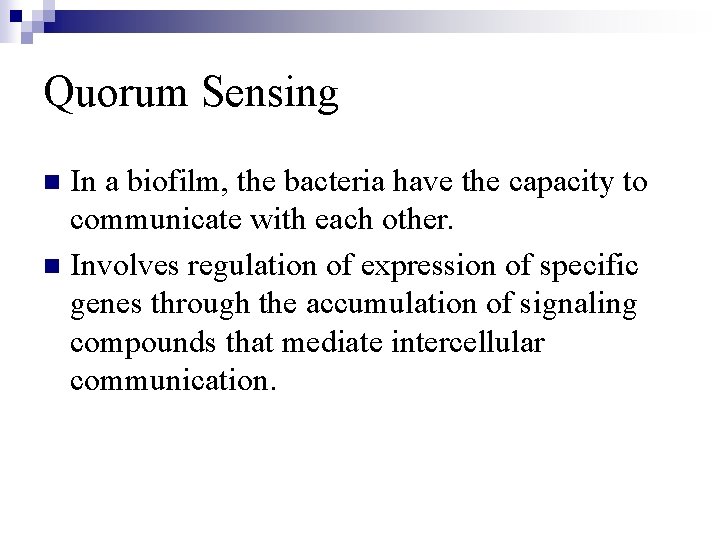 Quorum Sensing

In a biofilm, the bacteria have the capacity to communicate with each other.

Involves regulation of expression of specific genes through the accumulation of signaling compounds that mediate intercellular communication.